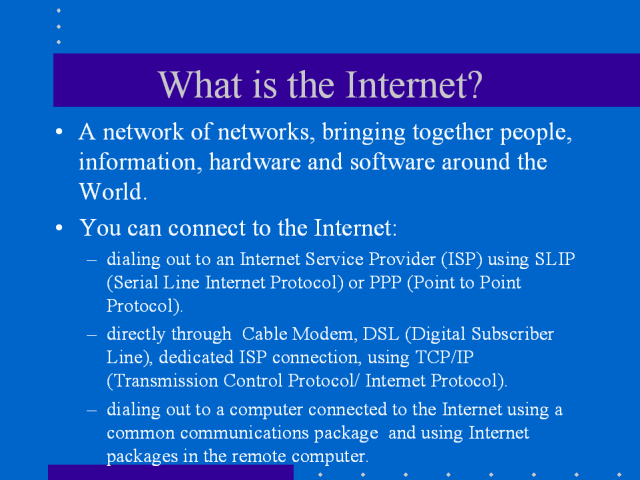 What is the Internet?

• A network of networks, bringing together people, information, hardware and software around the World.

• You can connect to the Internet:

– dialing out to an Internet Service Provider (ISP) using SLIP (Serial Line Internet Protocol) or PPP (Point to Point Protocol).

– directly through  Cable Modem, DSL (Digital Subscriber Line), dedicated ISP connection, using TCP/IP (Transmission Control Protocol/ Internet Protocol).

– dialing out to a computer connected to the Internet using a common communications package  and using Internet packages in the remote computer.